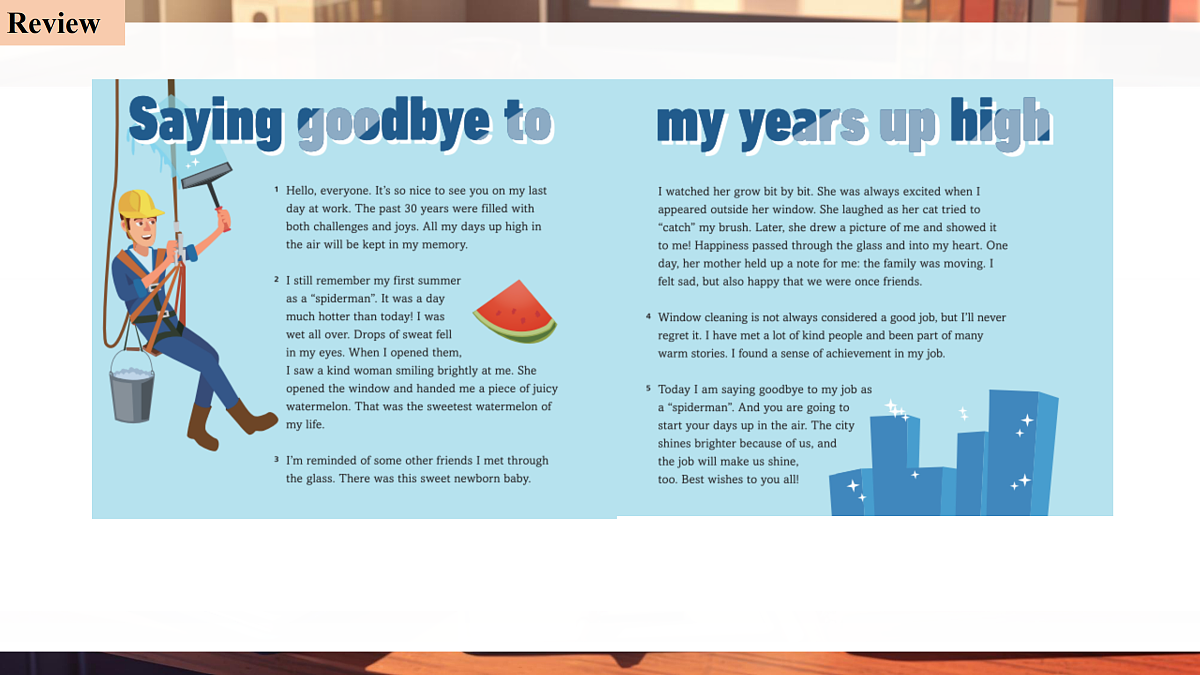 Review

Saying goodbye to my years up high

1 Hello, everyone. It's so nice to see you on my last day at work. The past 30 years were filled with both challenges and joys. All my days up high in the air will be kept in my memory.

2 I still remember my first summer as a "spiderman". It was a day much hotter than today! I was wet all over. Drops of sweat fell in my eyes. When I opened them, I saw a kind woman smiling brightly at me. She opened the window and handed me a piece of juicy watermelon. That was the sweetest watermelon of my life.

3 I'm reminded of some other friends I met through the glass. There was this sweet newborn baby. I watched her grow bit by bit. She was always excited when I appeared outside her window. She laughed as her cat tried to "catch" my brush. Later, she drew a picture of me and showed it to me! Happiness passed through the glass and into my heart. One day, her mother held up a note for me: the family was moving. I felt sad, but also happy that we were once friends.

4 Window cleaning is not always considered a good job, but I'll never regret it. I have met a lot of kind people and been part of many warm stories. I found a sense of achievement in my job.

5 Today I am saying goodbye to my job as a "spiderman". And you are going to start your days up in the air. The city shines brighter because of us, and the job will make us shine, too. Best wishes to you all!